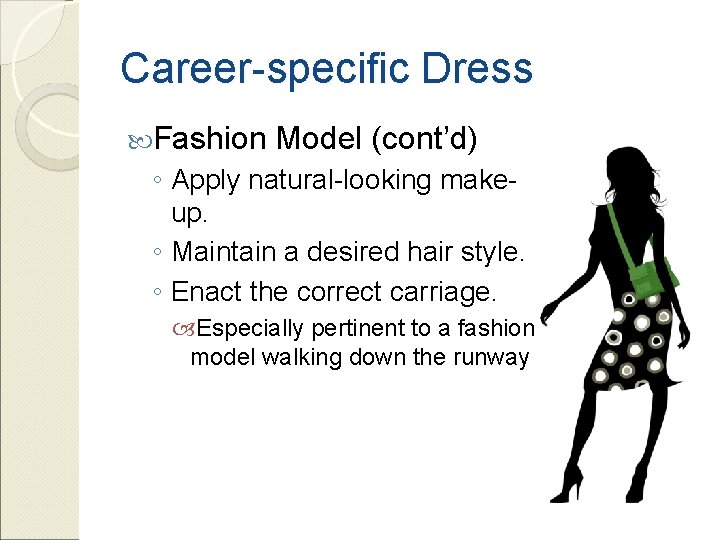 Career-specific Dress

Fashion Model (cont'd)
◦ Apply natural-looking make-up.
◦ Maintain a desired hair style.
◦ Enact the correct carriage.
Especially pertinent to a fashion model walking down the runway